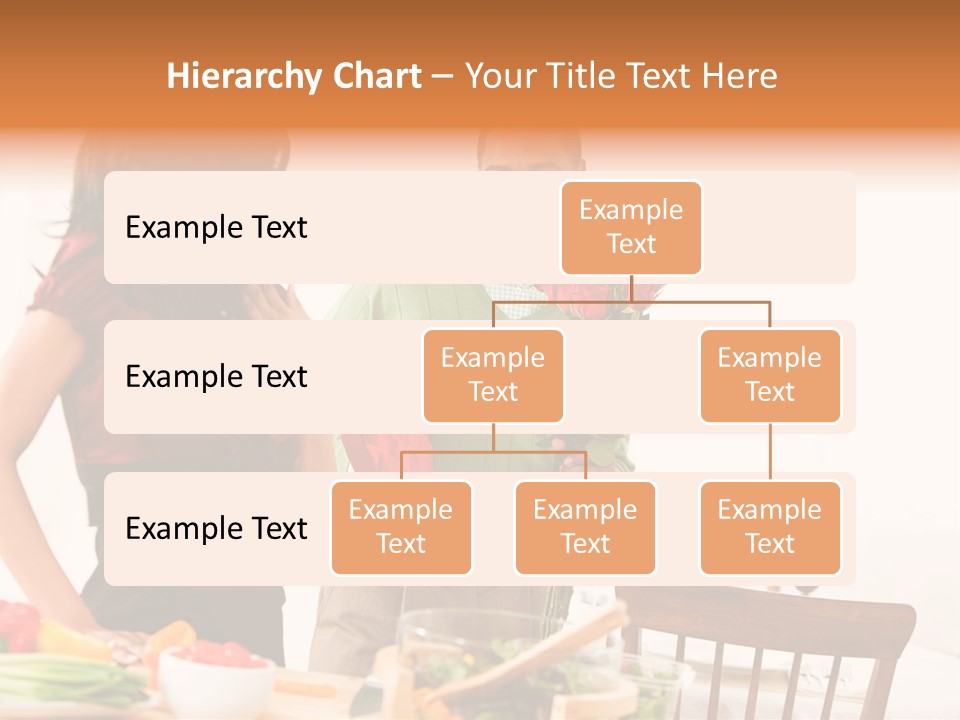 Hierarchy Chart – Your Title Text Here

Example Text

Example Text

Example Text

Example Text

Example Text

Example Text

Example Text

Example Text

Example Text